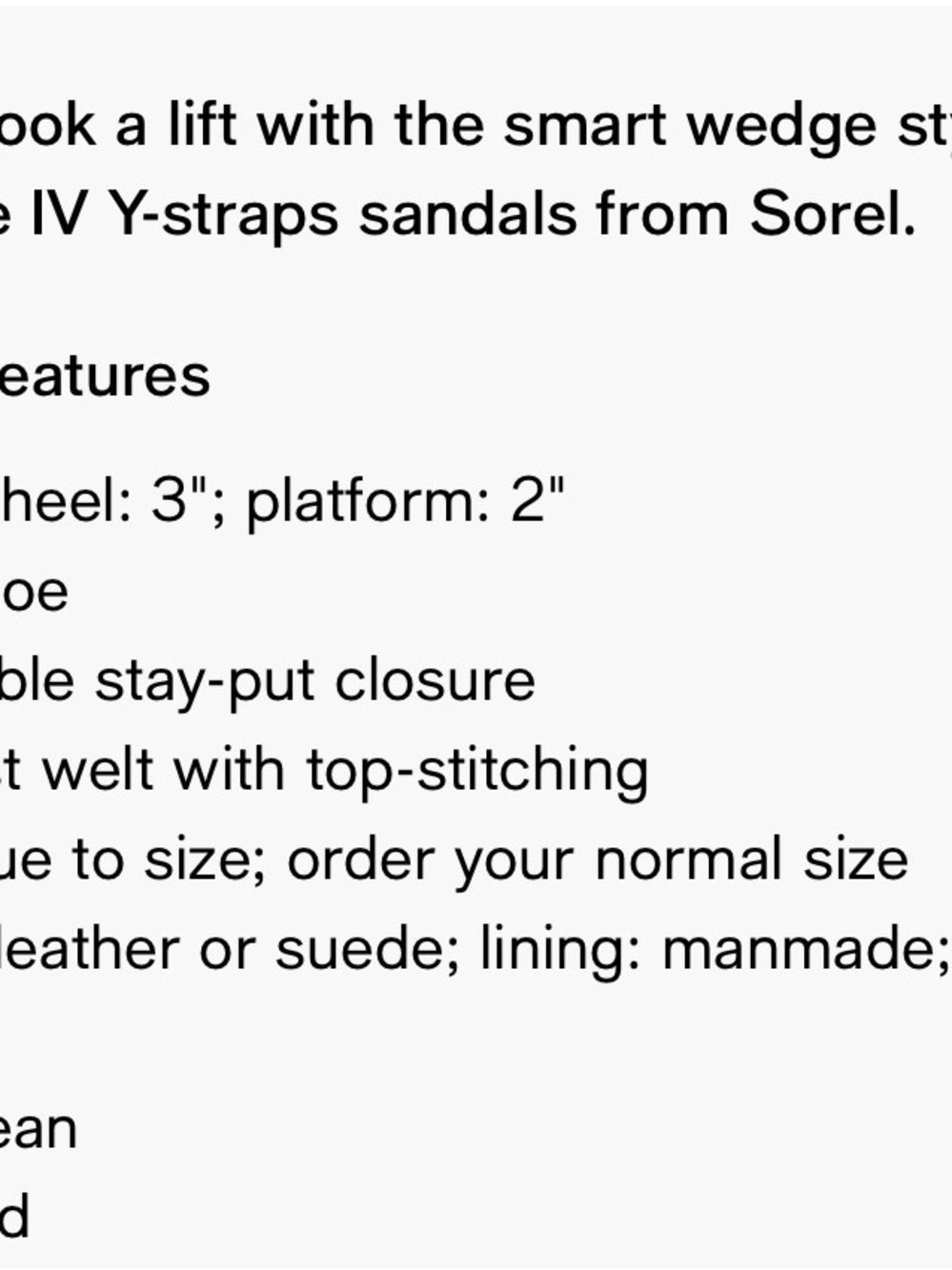 ook a lift with the smart wedge st
e IV Y-straps sandals from Sorel.

eatures

heel: 3"; platform: 2"
oe
ble stay-put closure
t welt with top-stitching
ue to size; order your normal size
leather or suede; lining: manmade;

ean
d